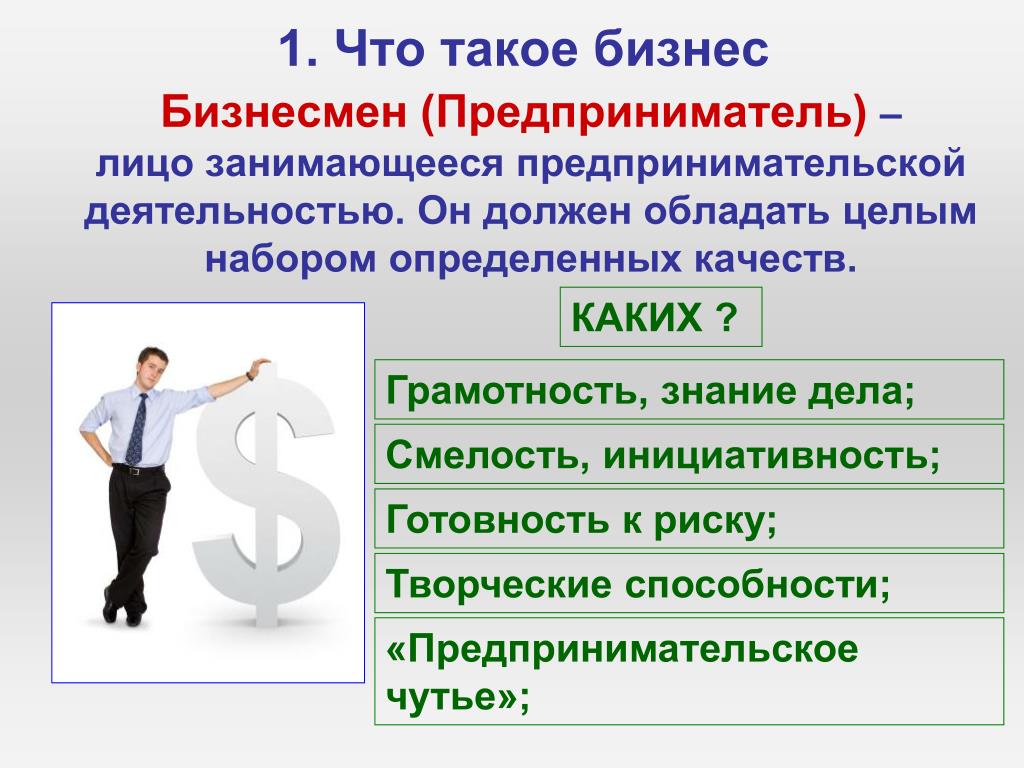 1. Что такое бизнес

Бизнесмен (Предприниматель) – лицо занимающееся предпринимательской деятельностью. Он должен обладать целым набором определенных качеств.

КАКИХ ?

Грамотность, знание дела;

Смелость, инициативность;

Готовность к риску;

Творческие способности;

«Предпринимательское чутье»;